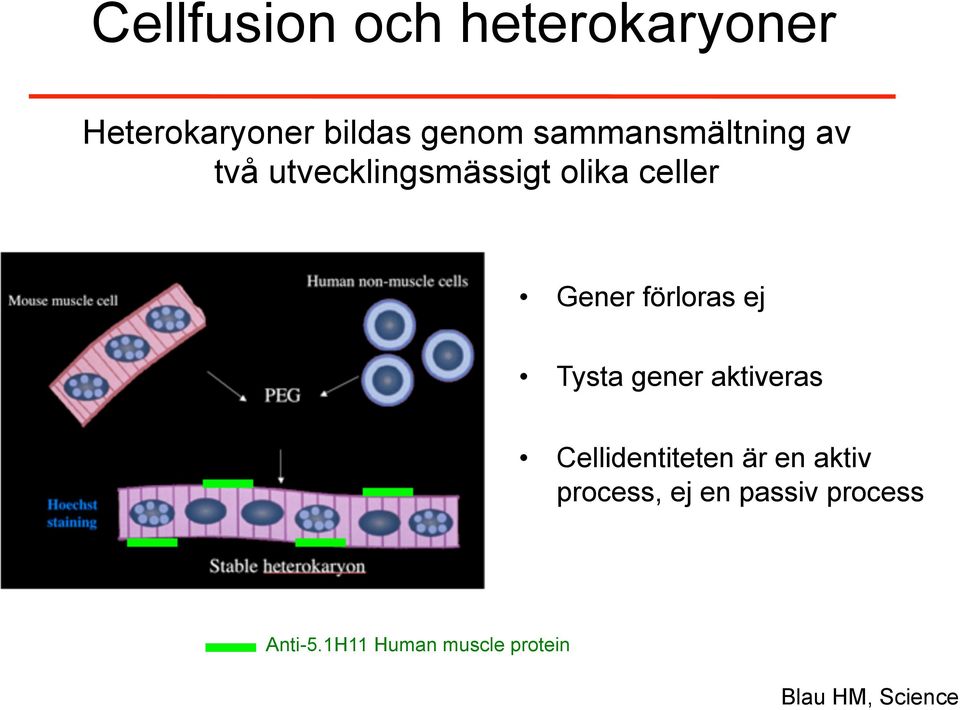 Cellfusion och heterokaryoner

Heterokaryoner bildas genom sammansmältning av två utvecklingsmässigt olika celler

Mouse muscle cell

Human non-muscle cells

PEG

Hoechst staining

Stable heterokaryon

• Gener förloras ej

• Tysta gener aktiveras

• Cellidentiteten är en aktiv process, ej en passiv process

Anti-5.1H11 Human muscle protein

Blau HM, Science